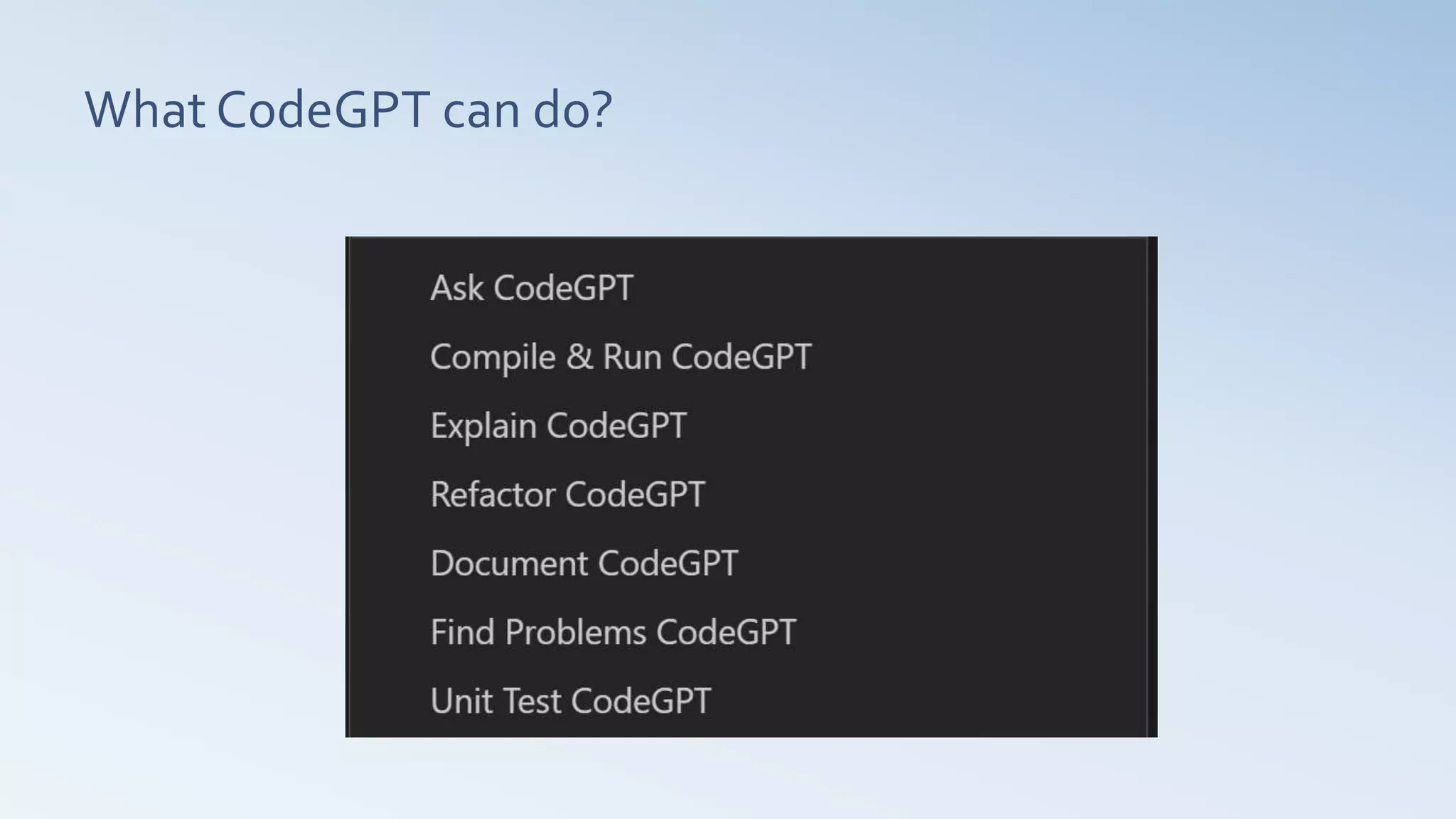 What CodeGPT can do?

Ask CodeGPT

Compile & Run CodeGPT

Explain CodeGPT

Refactor CodeGPT

Document CodeGPT

Find Problems CodeGPT

Unit Test CodeGPT